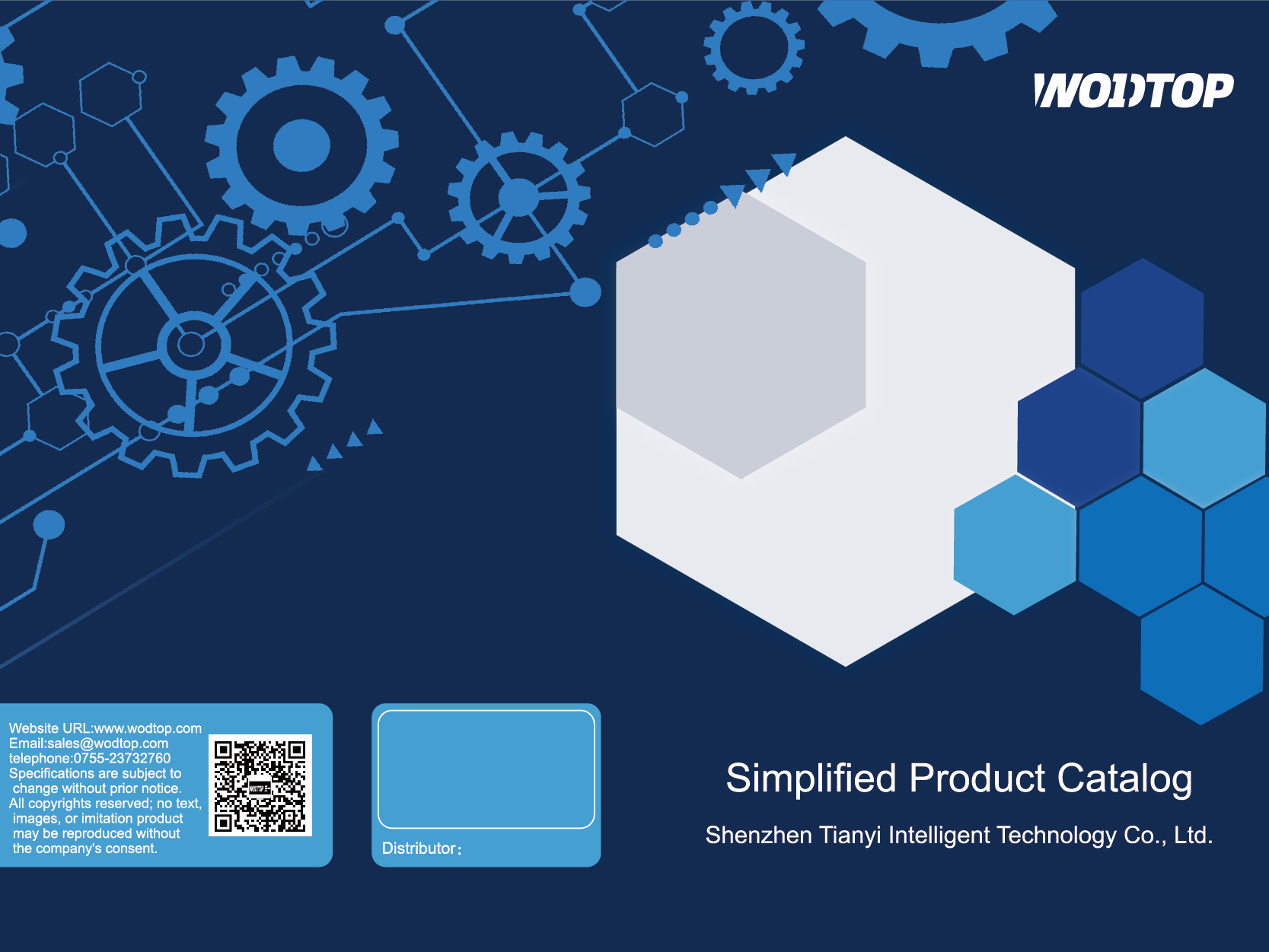 WODTOP

Website URL:www.wodtop.com
Email:sales@wodtop.com
telephone:0755-23732760
Specifications are subject to change without prior notice.
All copyrights reserved; no text, images, or imitation product may be reproduced without the company's consent.

Distributor:

Simplified Product Catalog

Shenzhen Tianyi Intelligent Technology Co., Ltd.